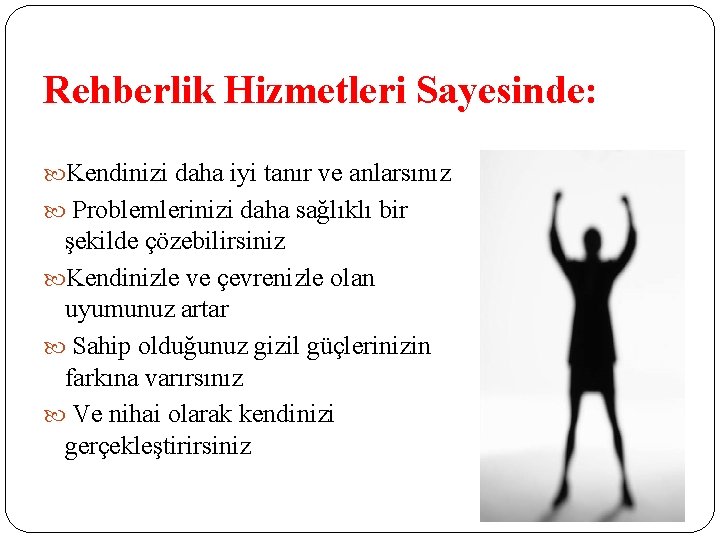 Rehberlik Hizmetleri Sayesinde:

Kendinizi daha iyi tanır ve anlarsınız

Problemlerinizi daha sağlıklı bir şekilde çözebilirsiniz

Kendinizle ve çevrenizle olan uyumunuz artar

Sahip olduğunuz gizil güçlerinizin farkına varırsınız

Ve nihai olarak kendinizi gerçekleştirirsiniz